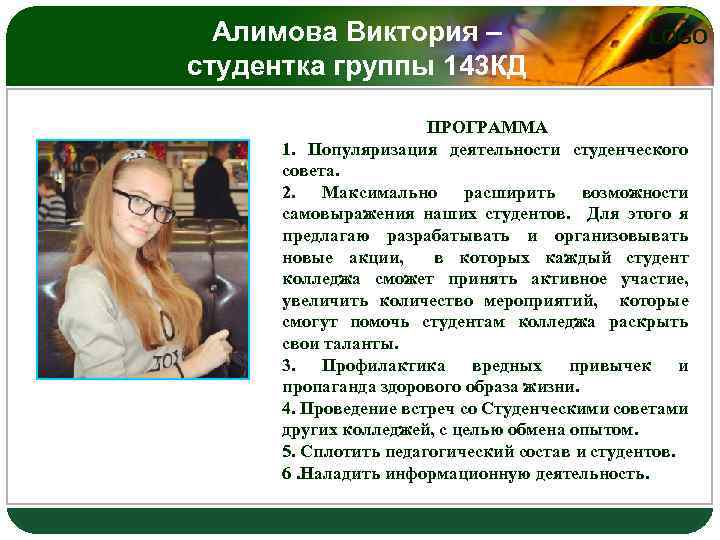 Алимова Виктория – студентка группы 143КД

LOGO

ПРОГРАММА

1. Популяризация деятельности студенческого совета.

2. Максимально расширить возможности самовыражения наших студентов. Для этого я предлагаю разрабатывать и организовывать новые акции, в которых каждый студент колледжа сможет принять активное участие, увеличить количество мероприятий, которые смогут помочь студентам колледжа раскрыть свои таланты.

3. Профилактика вредных привычек и пропаганда здорового образа жизни.

4. Проведение встреч со Студенческими советами других колледжей, с целью обмена опытом.

5. Сплотить педагогический состав и студентов.

6 .Наладить информационную деятельность.